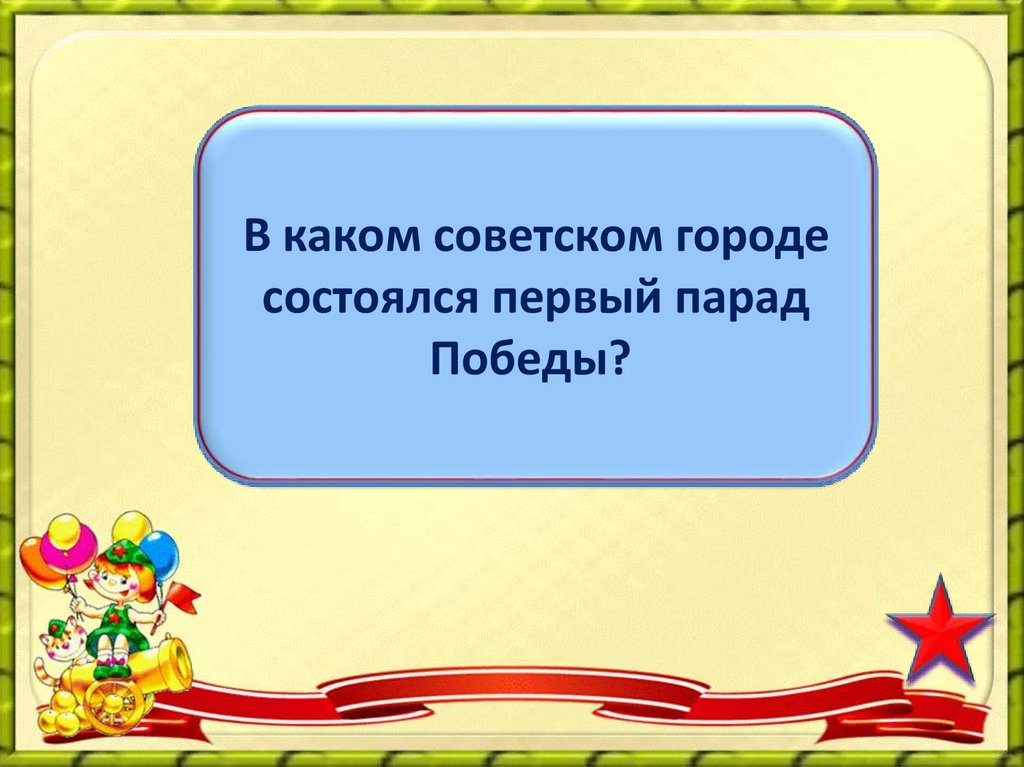 В каком советском городе состоялся первый парад Победы?